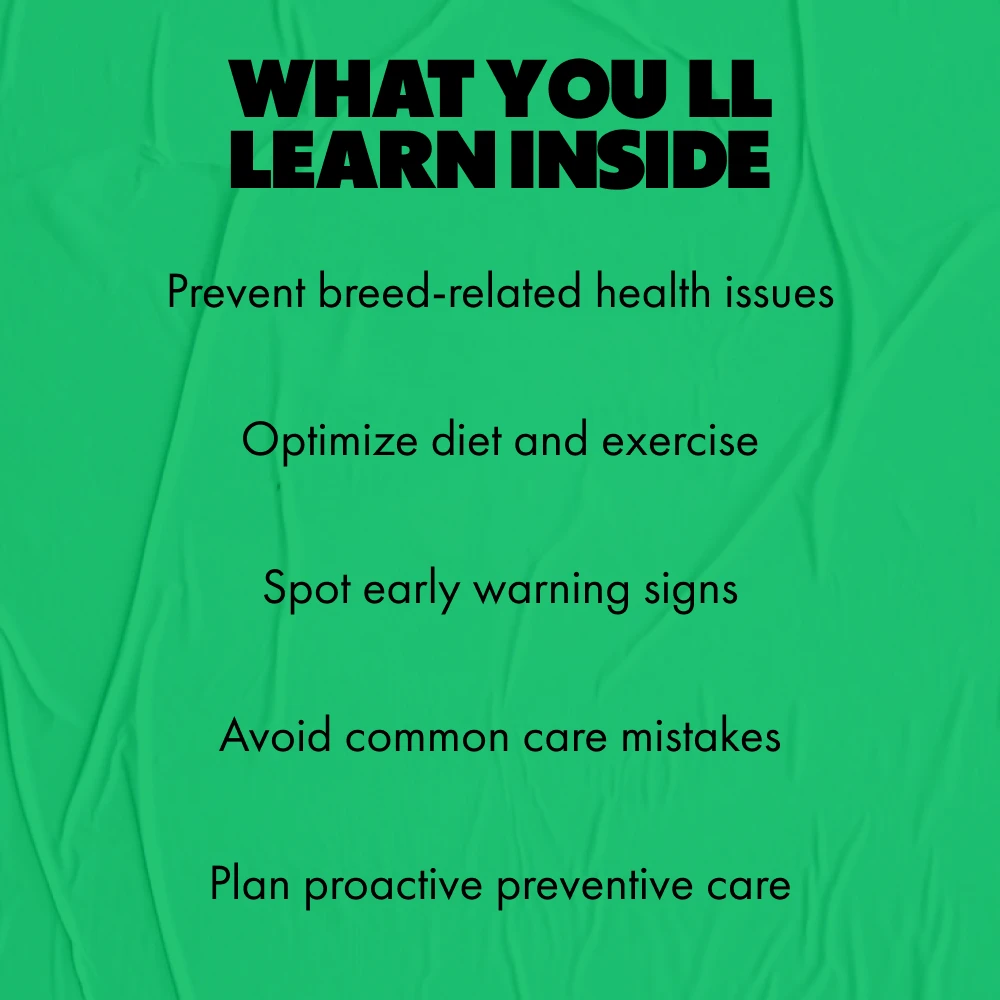 WHAT YOU LL LEARN INSIDE

Prevent breed-related health issues

Optimize diet and exercise

Spot early warning signs

Avoid common care mistakes

Plan proactive preventive care